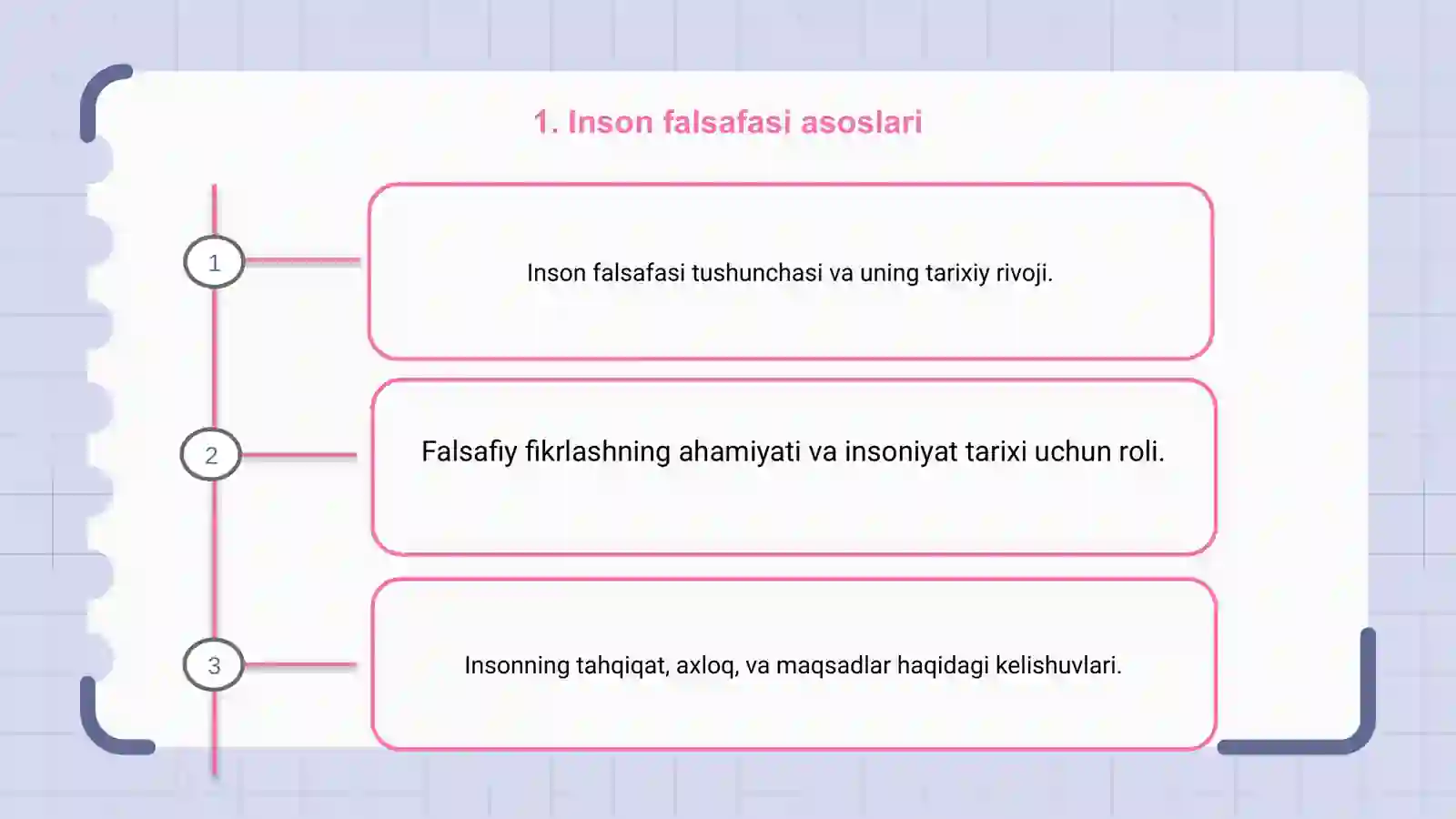 1. Inson falsafasi asoslari

1

Inson falsafasi tushunchasi va uning tarixiy rivoji.

2

Falsafiy fikrlashning ahamiyati va insoniyat tarixi uchun roli.

3

Insonning tahqiqat, axloq, va maqsadlar haqidagi kelishuvlari.